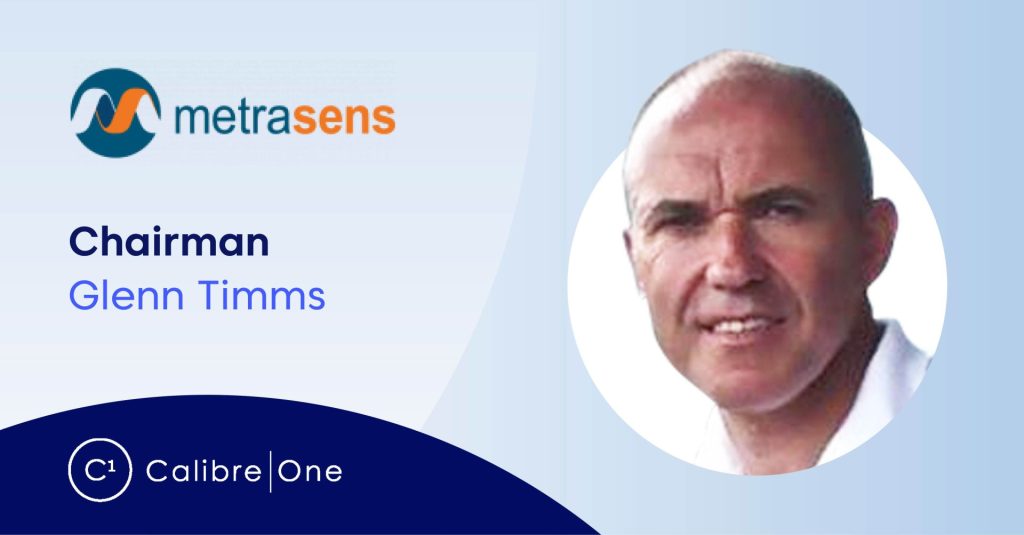 metrasens

Chairman
Glenn Timms

C¹ Calibre | One